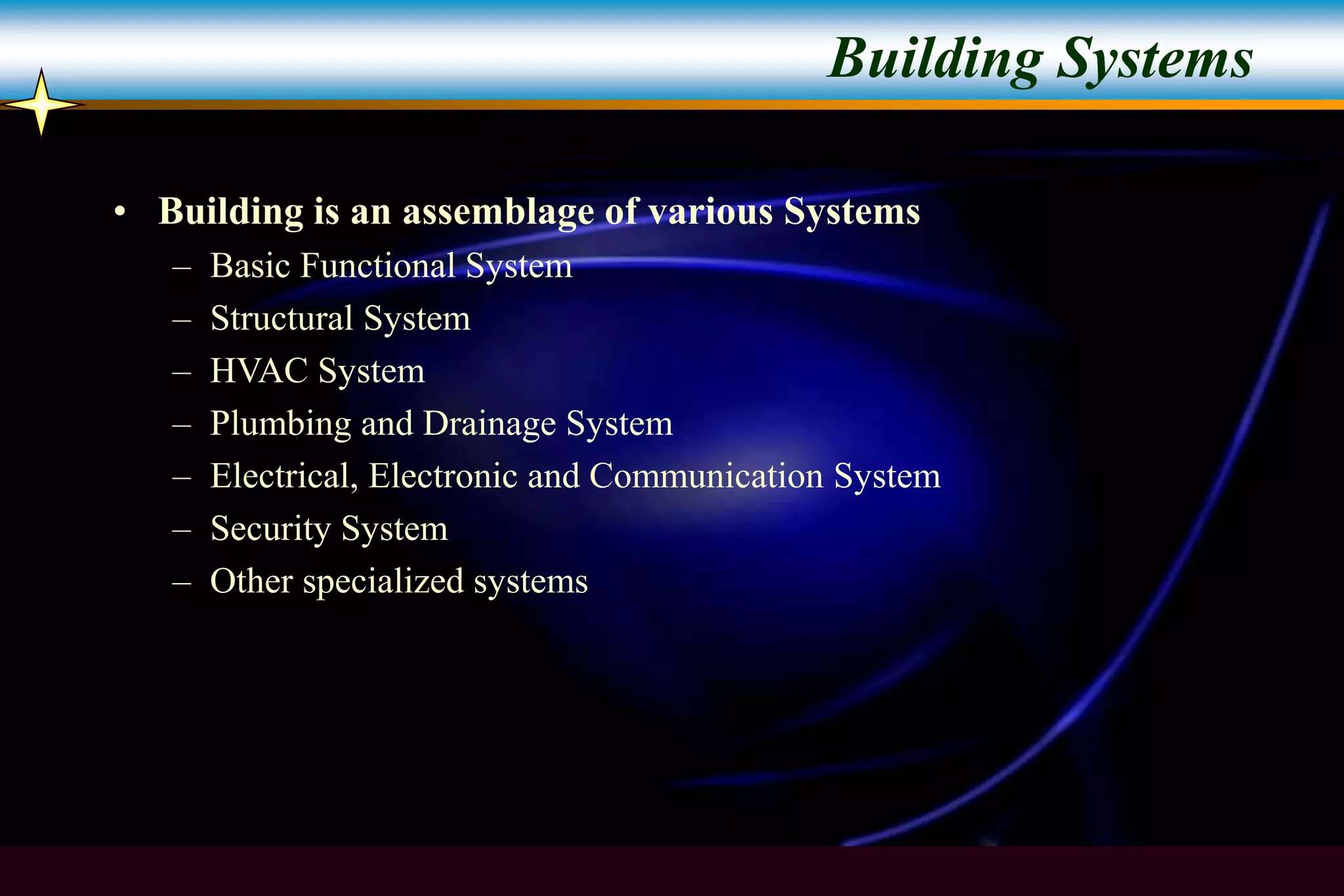 Building Systems

• Building is an assemblage of various Systems
– Basic Functional System
– Structural System
– HVAC System
– Plumbing and Drainage System
– Electrical, Electronic and Communication System
– Security System
– Other specialized systems